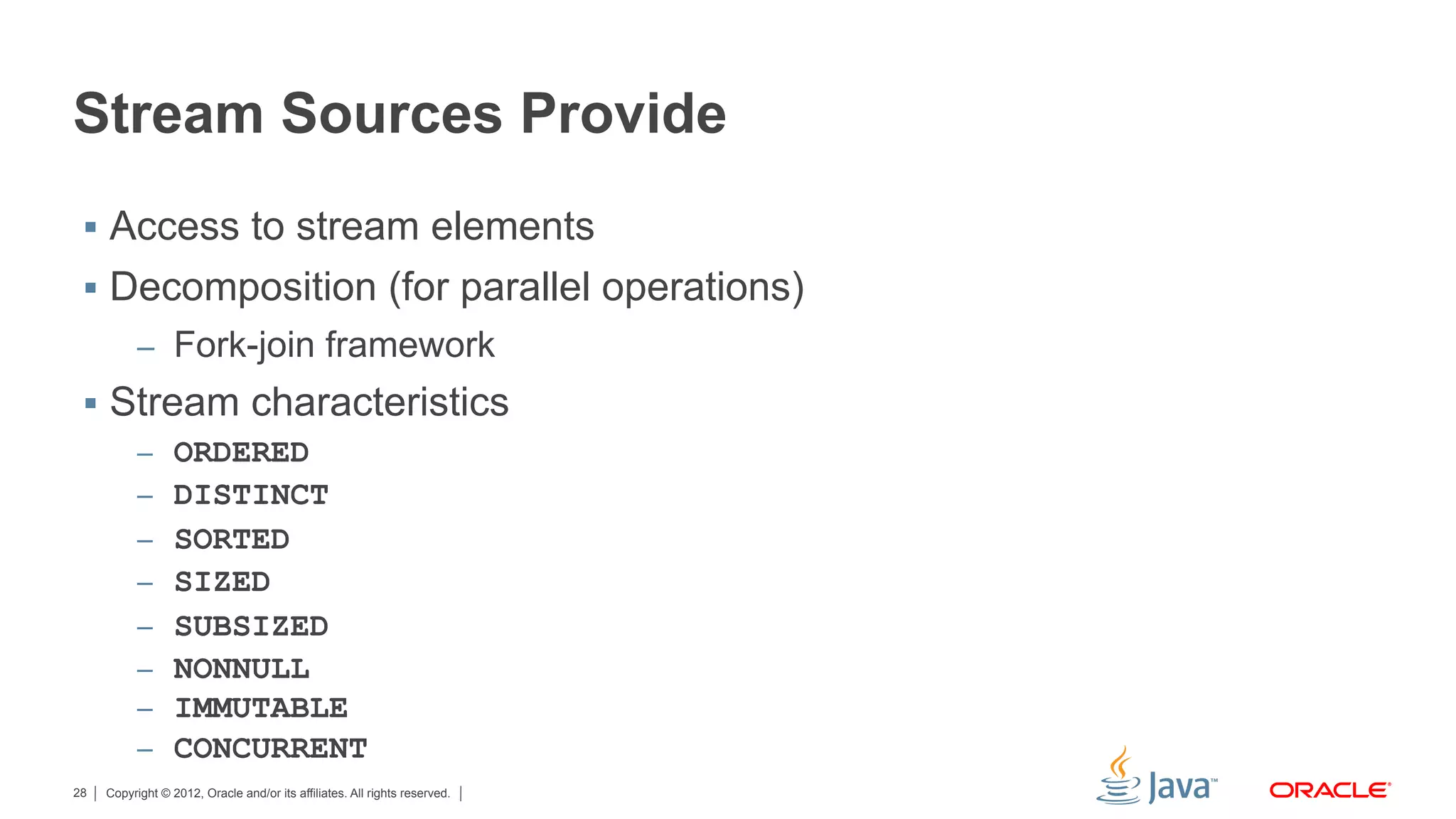 Stream Sources Provide

▪ Access to stream elements
▪ Decomposition (for parallel operations)
– Fork-join framework
▪ Stream characteristics
– ORDERED
– DISTINCT
– SORTED
– SIZED
– SUBSIZED
– NONNULL
– IMMUTABLE
– CONCURRENT

28 | Copyright © 2012, Oracle and/or its affiliates. All rights reserved. |

Java™ ORACLE®